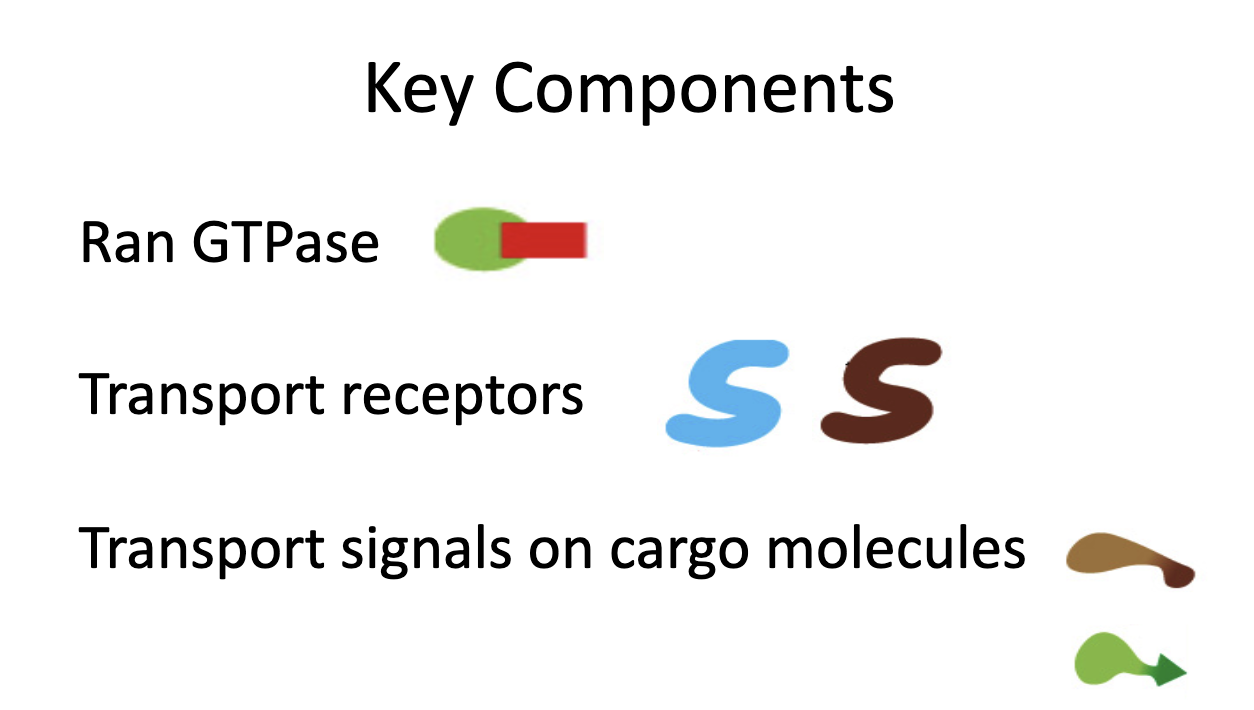 Key Components

Ran GTPase

Transport receptors

Transport signals on cargo molecules